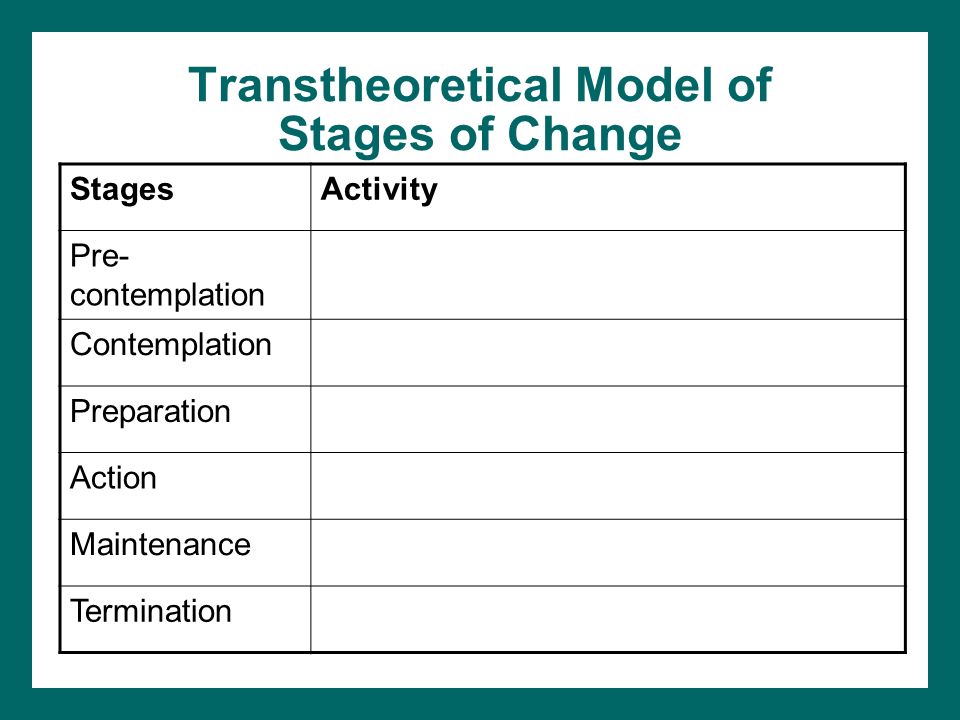 Transtheoretical Model of Stages of Change

| Stages | Activity |
|---|---|
| Pre-contemplation | |
| Contemplation | |
| Preparation | |
| Action | |
| Maintenance | |
| Termination | |